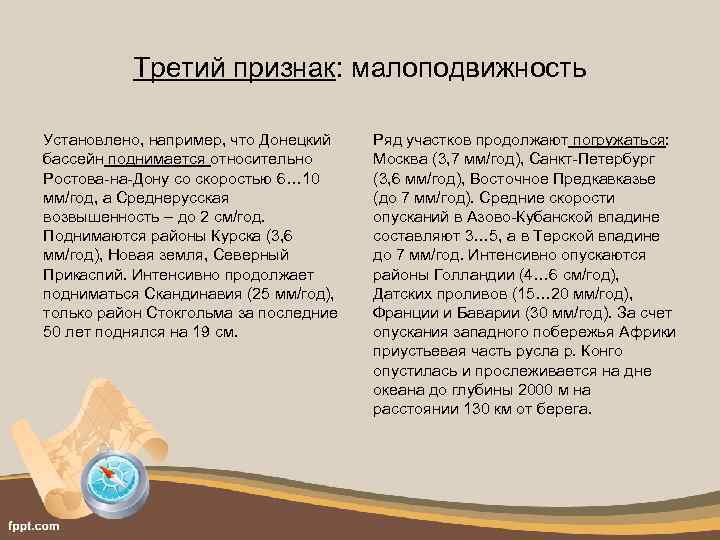 Третий признак: малоподвижность

Установлено, например, что Донецкий бассейн поднимается относительно Ростова-на-Дону со скоростью 6…10 мм/год, а Среднерусская возвышенность – до 2 см/год. Поднимаются районы Курска (3,6 мм/год), Новая земля, Северный Прикаспий. Интенсивно продолжает подниматься Скандинавия (25 мм/год), только район Стокгольма за последние 50 лет поднялся на 19 см.

Ряд участков продолжают погружаться: Москва (3,7 мм/год), Санкт-Петербург (3,6 мм/год), Восточное Предкавказье (до 7 мм/год). Средние скорости опусканий в Азово-Кубанской впадине составляют 3…5, а в Терской впадине до 7 мм/год. Интенсивно опускаются районы Голландии (4…6 см/год), Датских проливов (15…20 мм/год), Франции и Баварии (30 мм/год). За счет опускания западного побережья Африки приустьевая часть русла р. Конго опустилась и прослеживается на дне океана до глубины 2000 м на расстоянии 130 км от берега.

fppt.com